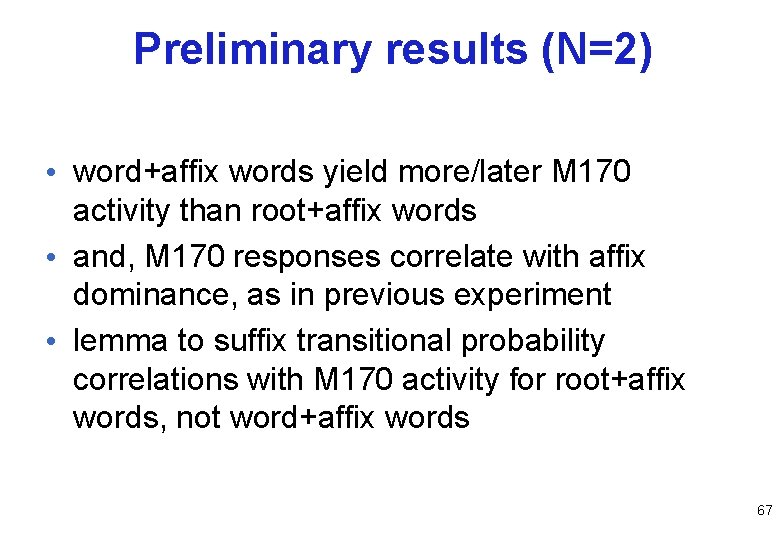 Preliminary results (N=2)

• word+affix words yield more/later M170 activity than root+affix words
• and, M170 responses correlate with affix dominance, as in previous experiment
• lemma to suffix transitional probability correlations with M170 activity for root+affix words, not word+affix words

67